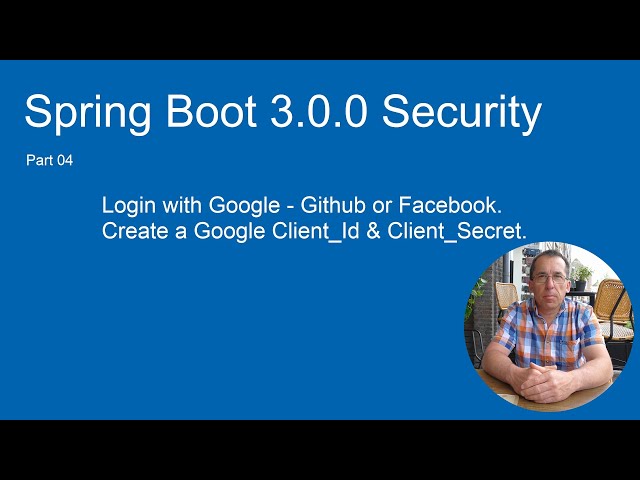 Spring Boot 3.0.0 Security

Part 04

Login with Google - Github or Facebook.
Create a Google Client_Id & Client_Secret.